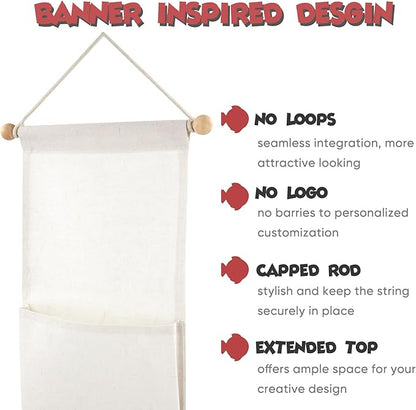 BANNER INSPIRED DESGIN

NO LOOPS
seamless integration, more attractive looking

NO LOGO
no barries to personalized customization

CAPPED ROD
stylish and keep the string securely in place

EXTENDED TOP
offers ample space for your creative design